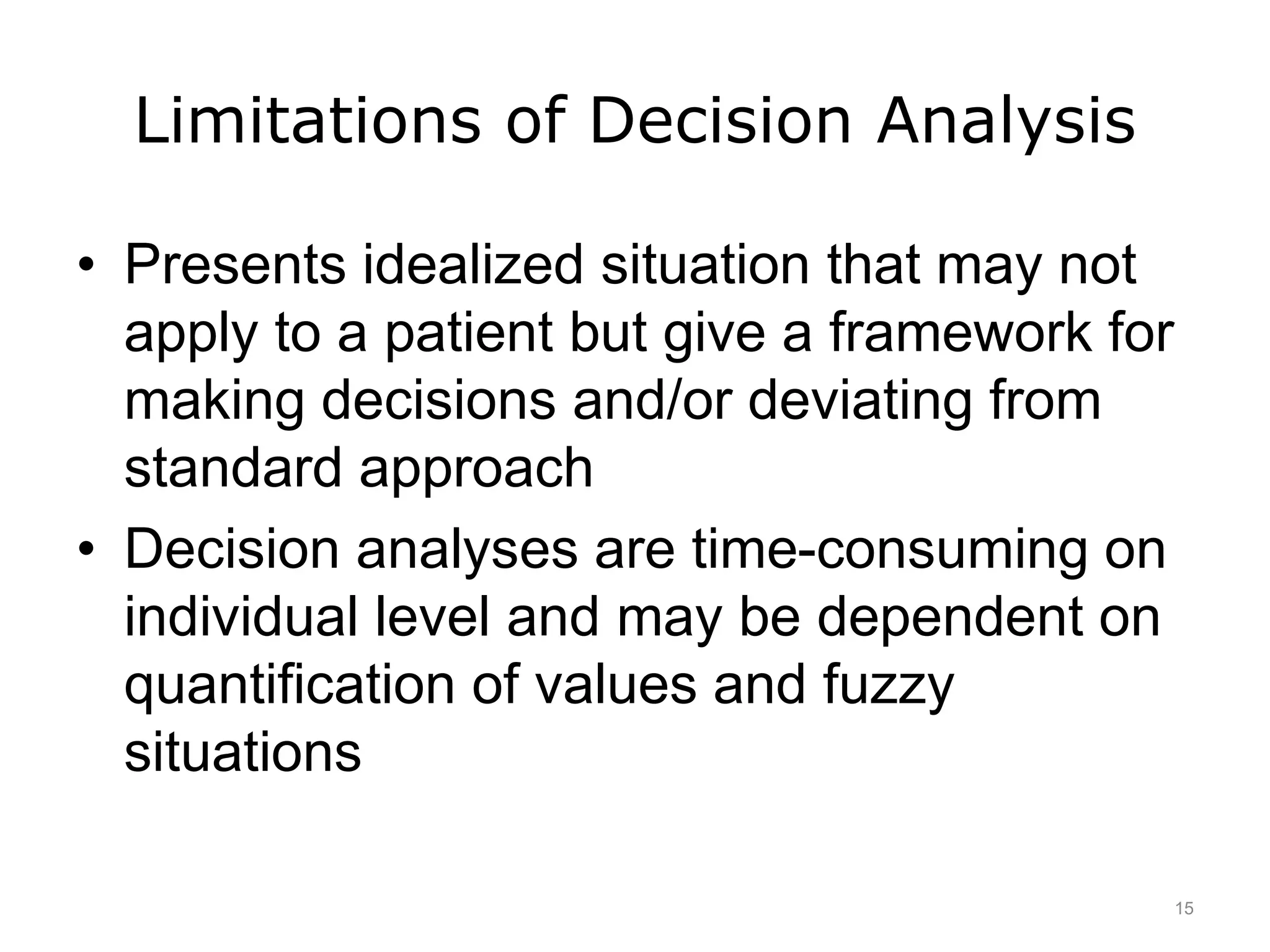 Limitations of Decision Analysis

• Presents idealized situation that may not apply to a patient but give a framework for making decisions and/or deviating from standard approach

• Decision analyses are time-consuming on individual level and may be dependent on quantification of values and fuzzy situations

15